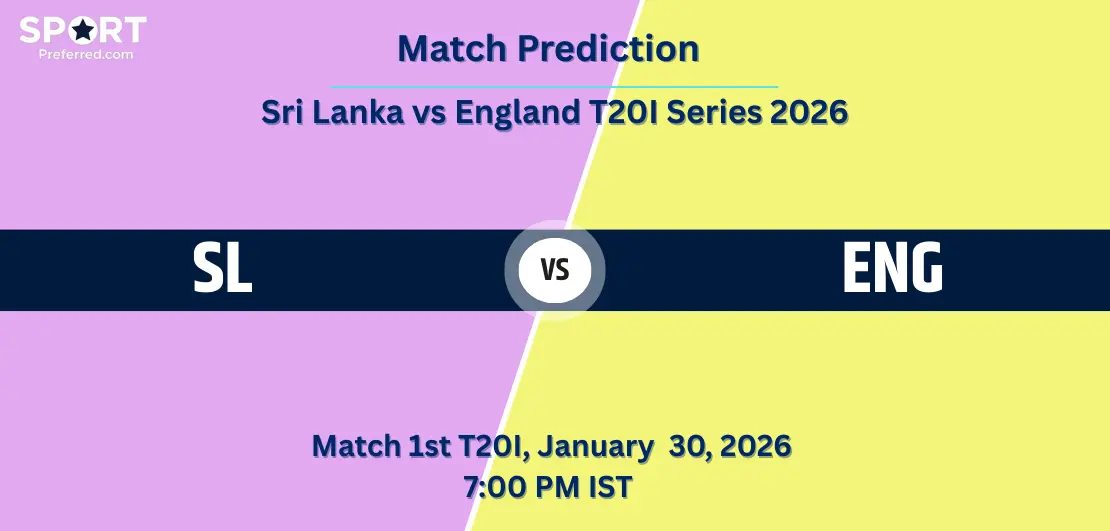 SPORT
Preferred.com

Match Prediction

Sri Lanka vs England T20I Series 2026

SL VS ENG

Match 1st T20I, January 30, 2026
7:00 PM IST